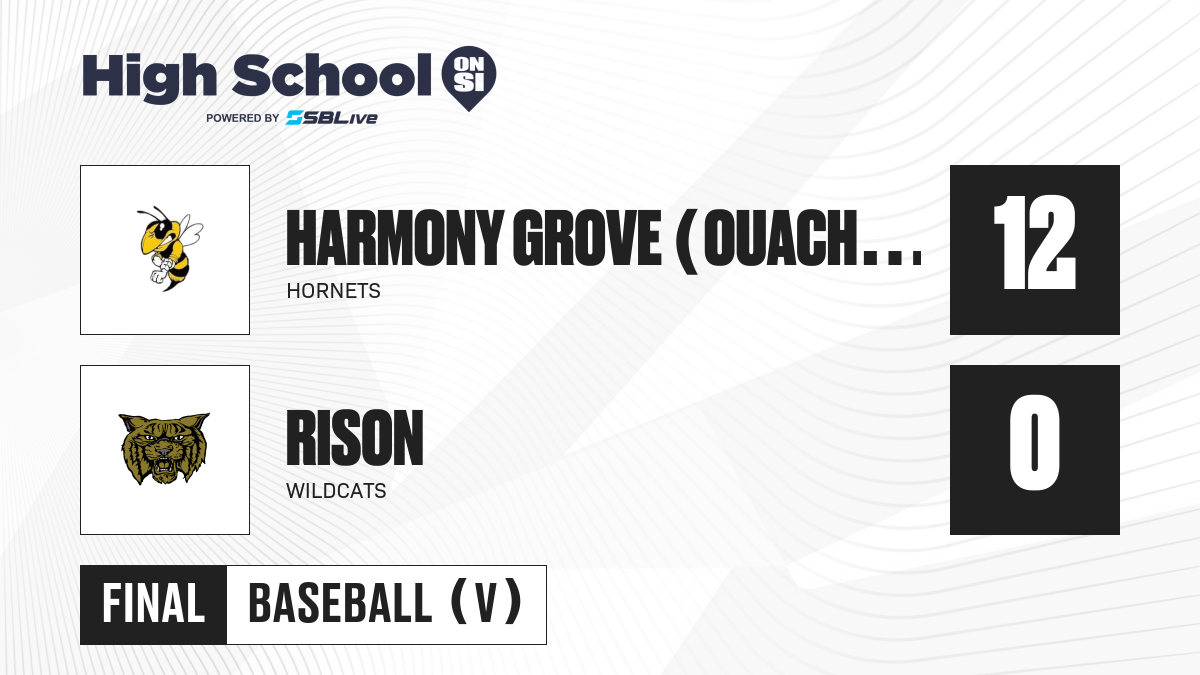 High School ON SI
POWERED BY SBLive

HARMONY GROVE (OUACH...
HORNETS

12

RISON
WILDCATS

0

FINAL BASEBALL (V)